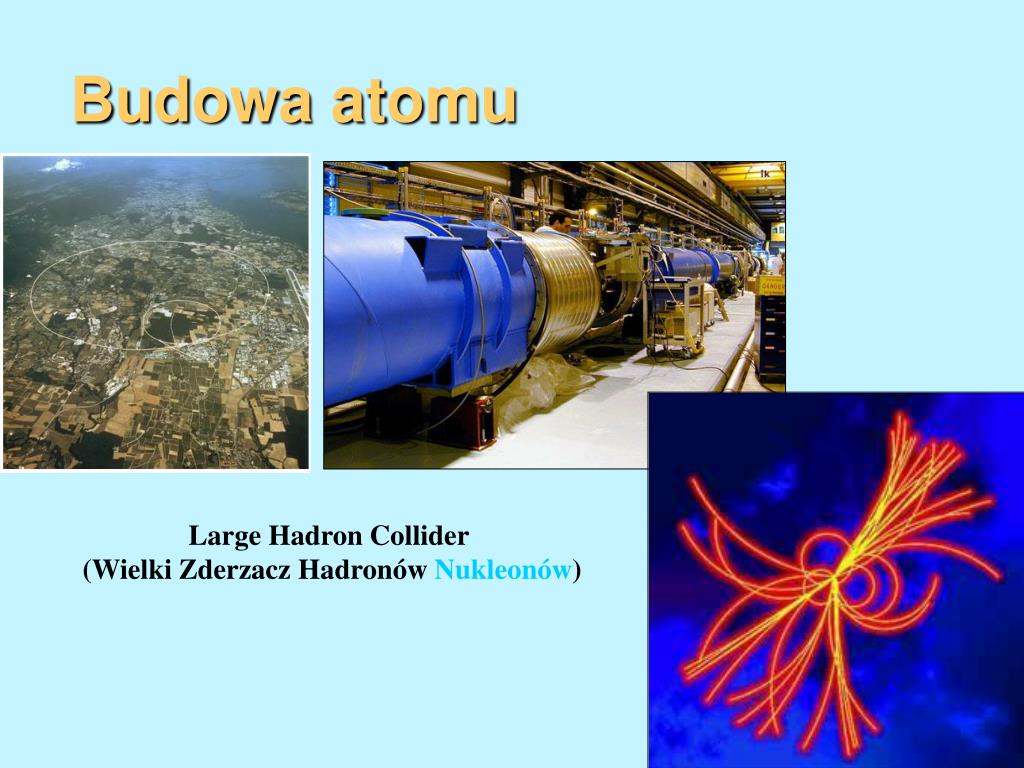 Budowa atomu

Large Hadron Collider
(Wielki Zderzacz Hadronów Nukleonów)